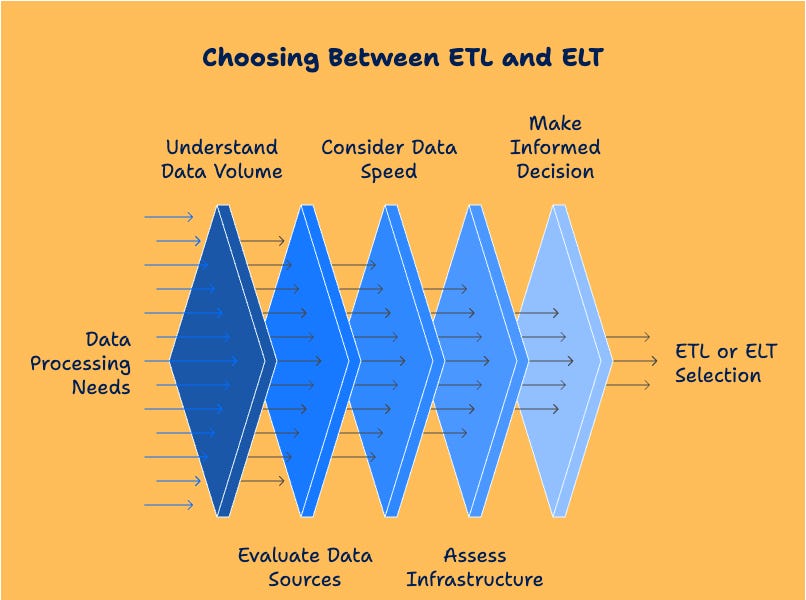 Choosing Between ETL and ELT

Understand Data Volume

Consider Data Speed

Make Informed Decision

Data Processing Needs

ETL or ELT Selection

Evaluate Data Sources

Assess Infrastructure